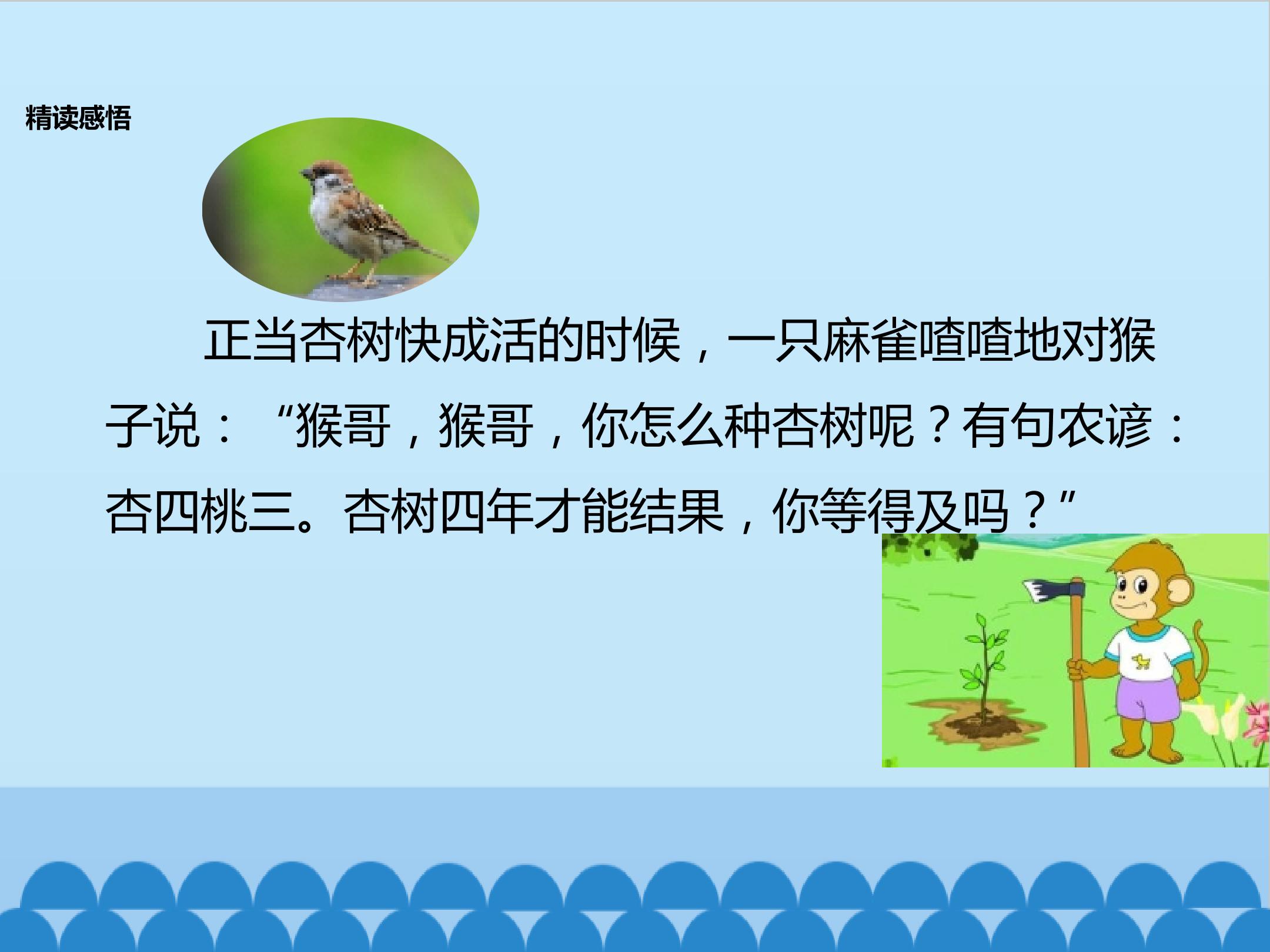 精读感悟

正当杏树快成活的时候，一只麻雀喳喳地对猴子说：“猴哥，猴哥，你怎么种杏树呢？有句农谚：杏四桃三。杏树四年才能结果，你等得及吗？”